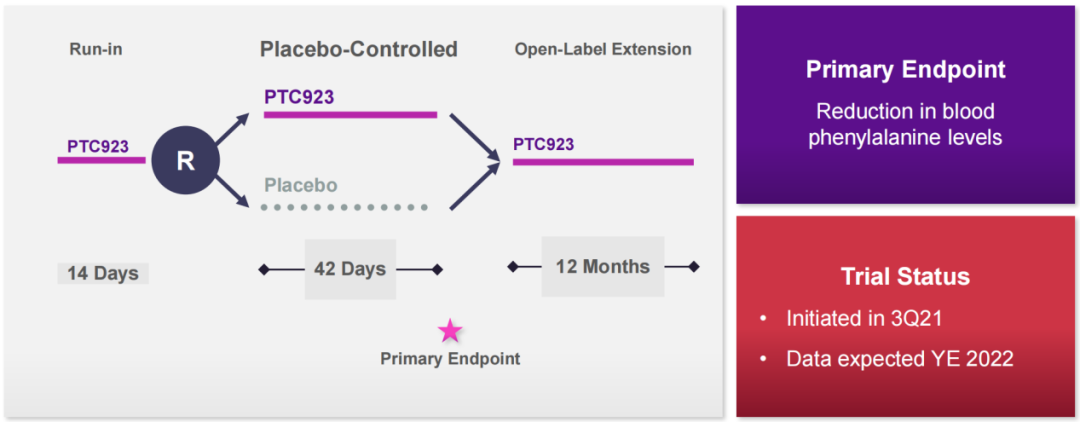 Run-in

Placebo-Controlled

Open-Label Extension

PTC923

R

PTC923

Placebo

PTC923

14 Days

42 Days

12 Months

Primary Endpoint

Primary Endpoint

Reduction in blood phenylalanine levels

Trial Status

• Initiated in 3Q21

• Data expected YE 2022